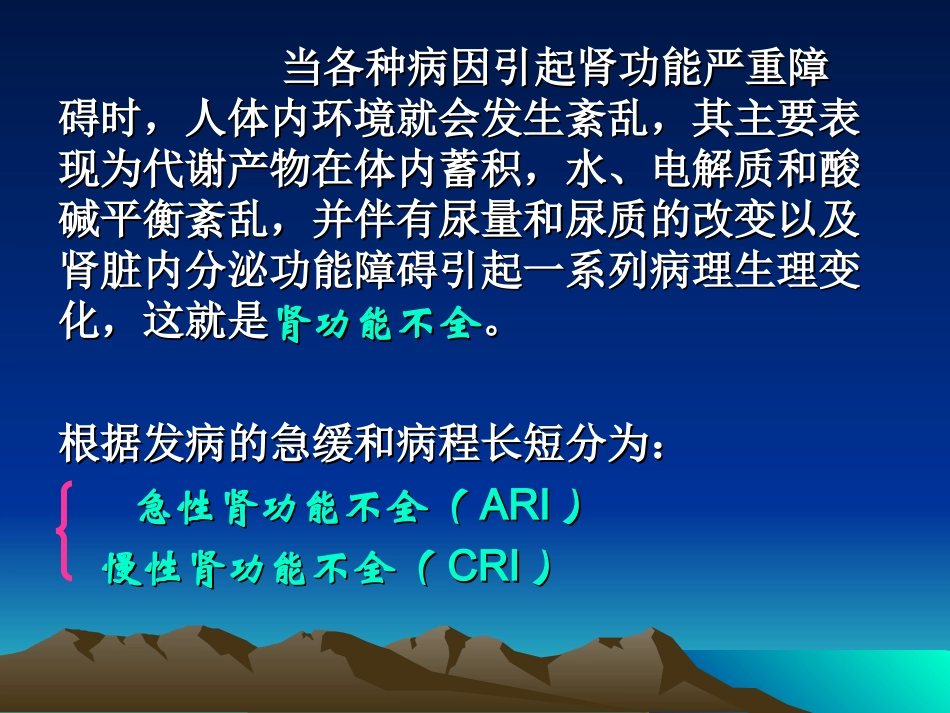 当各种病因引起肾功能严重障碍时，人体内环境就会发生紊乱，其主要表现为代谢产物在体内蓄积，水、电解质和酸碱平衡紊乱，并伴有尿量和尿质的改变以及肾脏内分泌功能障碍引起一系列病理生理变化，这就是肾功能不全。

根据发病的急缓和病程长短分为：

急性肾功能不全（ARI）

慢性肾功能不全（CRI）